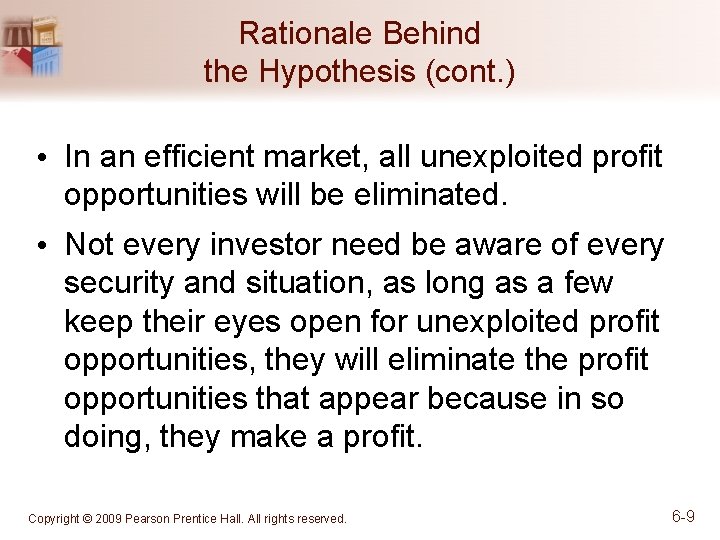 Rationale Behind
the Hypothesis (cont.)

• In an efficient market, all unexploited profit opportunities will be eliminated.

• Not every investor need be aware of every security and situation, as long as a few keep their eyes open for unexploited profit opportunities, they will eliminate the profit opportunities that appear because in so doing, they make a profit.

Copyright © 2009 Pearson Prentice Hall. All rights reserved.

6-9